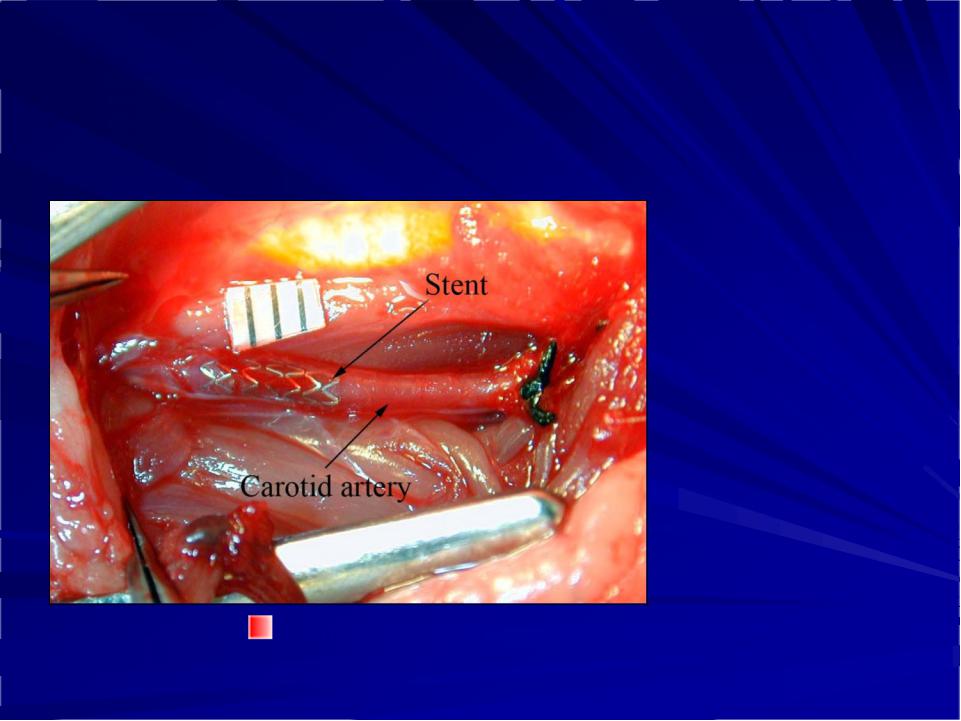 Stent

Carotid artery